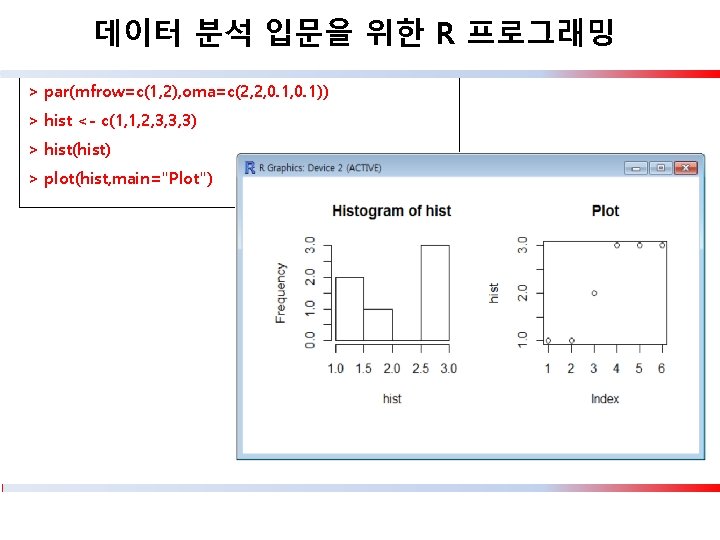 데이터 분석 입문을 위한 R 프로그래밍

> par(mfrow=c(1,2),oma=c(2,2,0.1,0.1))
> hist <- c(1,1,2,3,3,3)
> hist(hist)
> plot(hist,main="Plot")

R Graphics: Device 2 (ACTIVE)

Histogram of hist

Frequency

0.0 1.0 2.0 3.0

1.0 1.5 2.0 2.5 3.0

hist

Plot

hist

1.0 2.0 3.0

1 2 3 4 5 6

Index